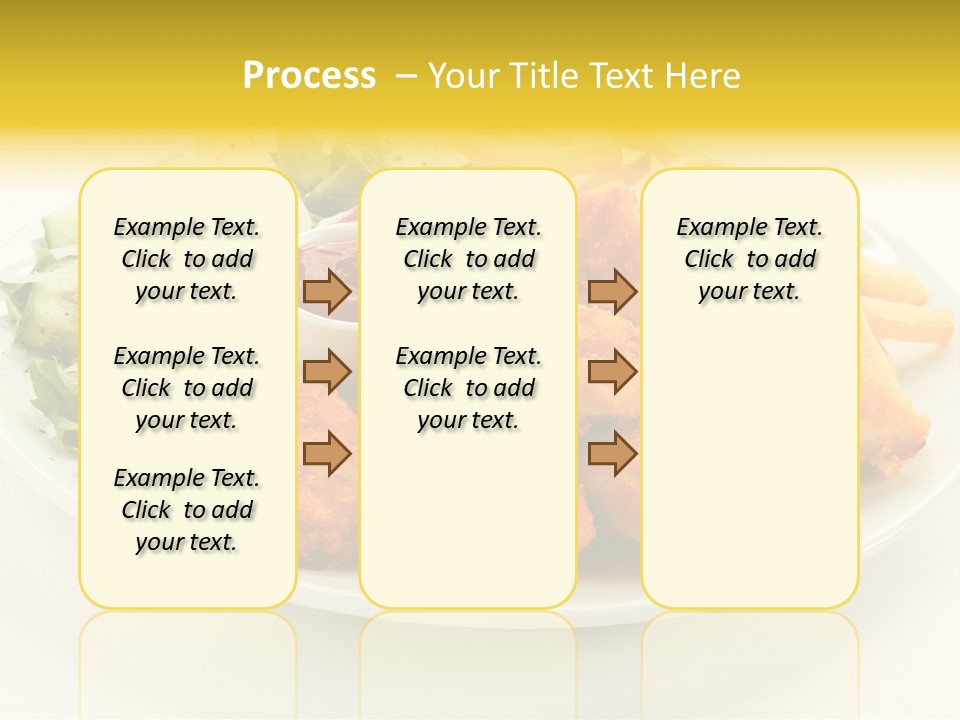 Process – Your Title Text Here

Example Text. Click to add your text.

Example Text. Click to add your text.

Example Text. Click to add your text.

Example Text. Click to add your text.

Example Text. Click to add your text.

Example Text. Click to add your text.